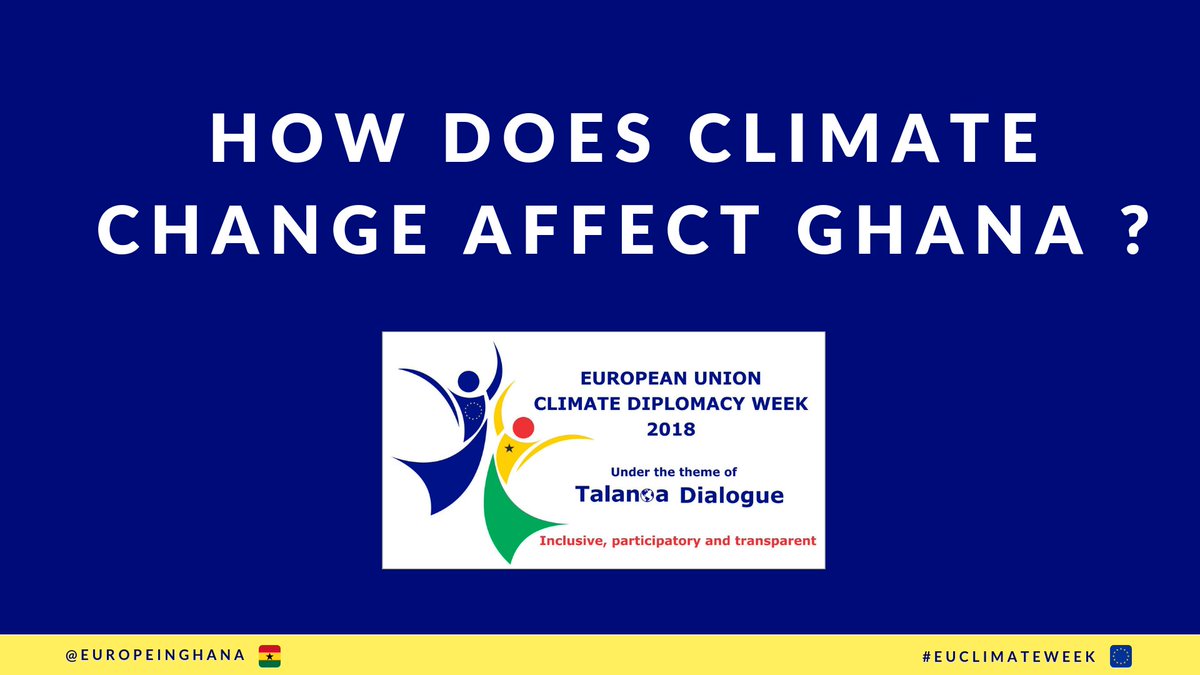 HOW DOES CLIMATE CHANGE AFFECT GHANA ?

EUROPEAN UNION
CLIMATE DIPLOMACY WEEK
2018

Under the theme of
Talanoa Dialogue

Inclusive, participatory and transparent

@EUROPEINGHANA

#EUCLIMATEWEEK